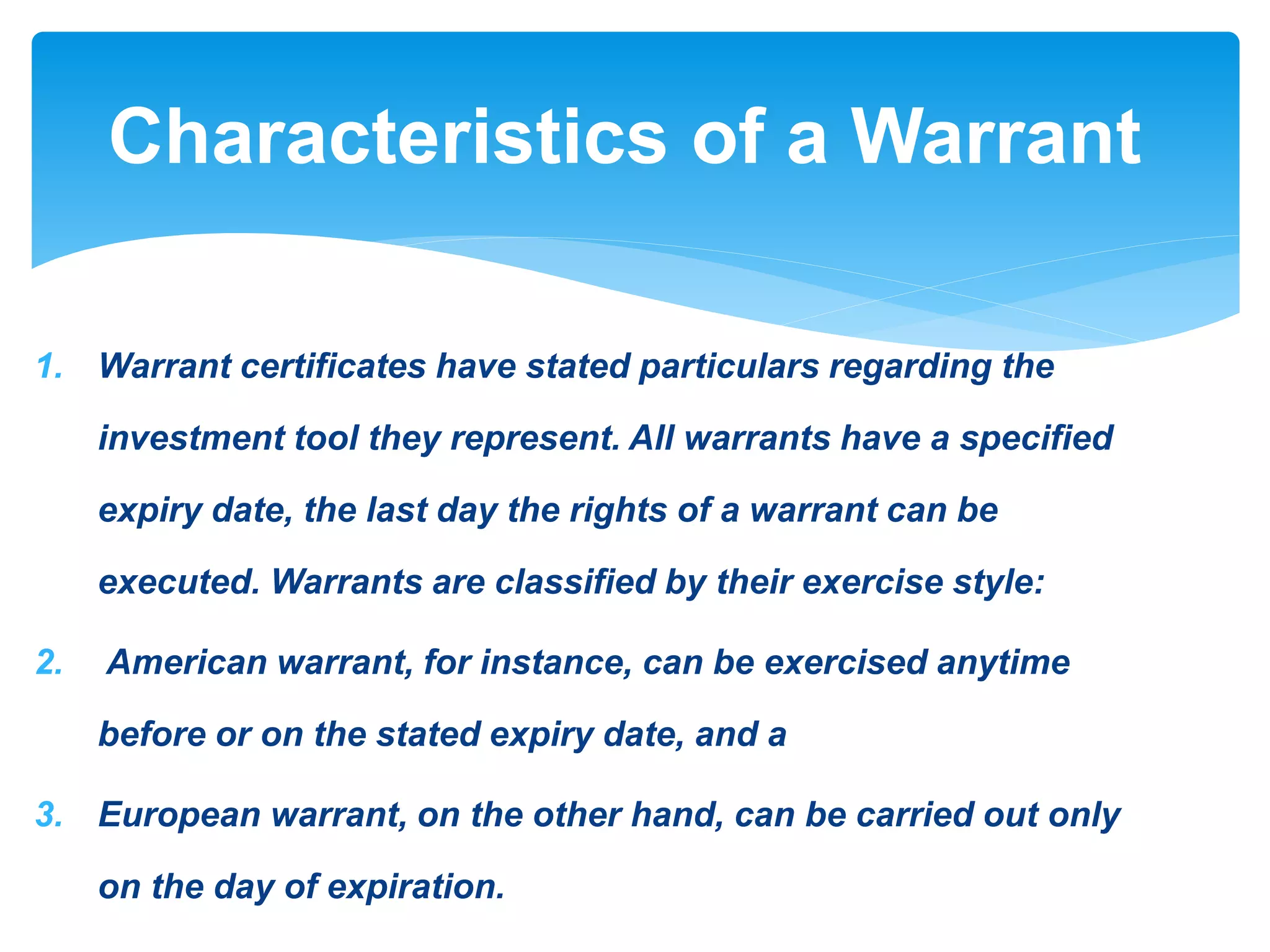 Characteristics of a Warrant

1. Warrant certificates have stated particulars regarding the investment tool they represent. All warrants have a specified expiry date, the last day the rights of a warrant can be executed. Warrants are classified by their exercise style:

2. American warrant, for instance, can be exercised anytime before or on the stated expiry date, and a

3. European warrant, on the other hand, can be carried out only on the day of expiration.